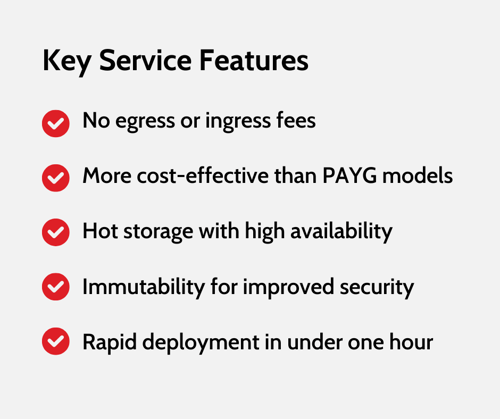 Key Service Features

No egress or ingress fees

More cost-effective than PAYG models

Hot storage with high availability

Immutability for improved security

Rapid deployment in under one hour